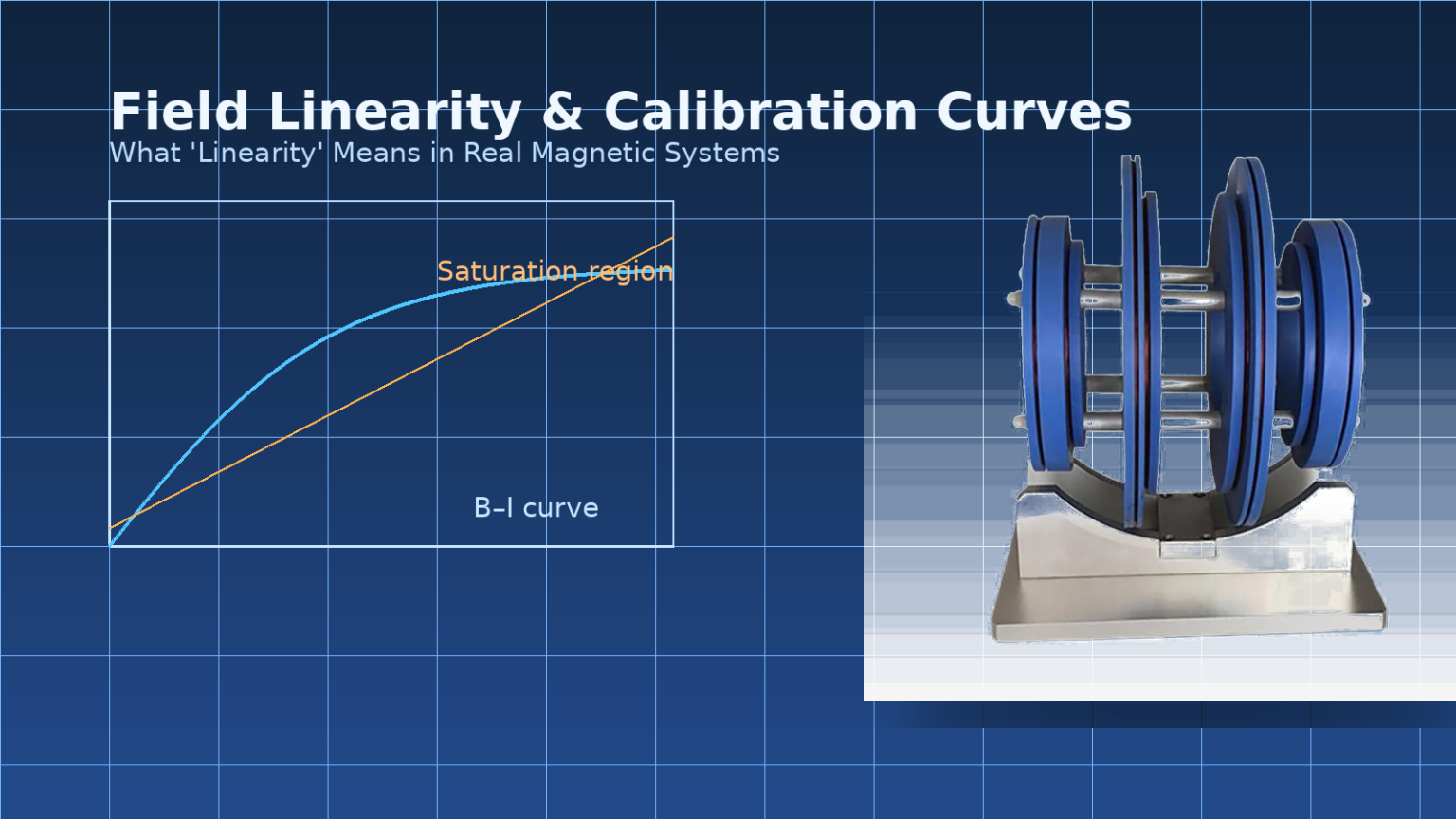 Field Linearity & Calibration Curves
What 'Linearity' Means in Real Magnetic Systems

Saturation region

B–I curve